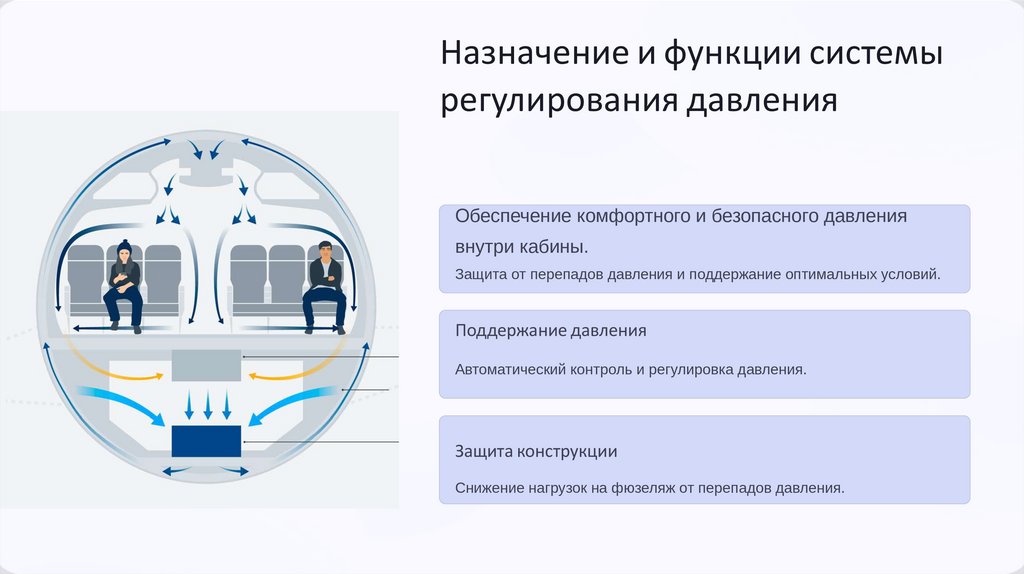 Назначение и функции системы регулирования давления

Обеспечение комфортного и безопасного давления внутри кабины.

Защита от перепадов давления и поддержание оптимальных условий.

Поддержание давления

Автоматический контроль и регулировка давления.

Защита конструкции

Снижение нагрузок на фюзеляж от перепадов давления.